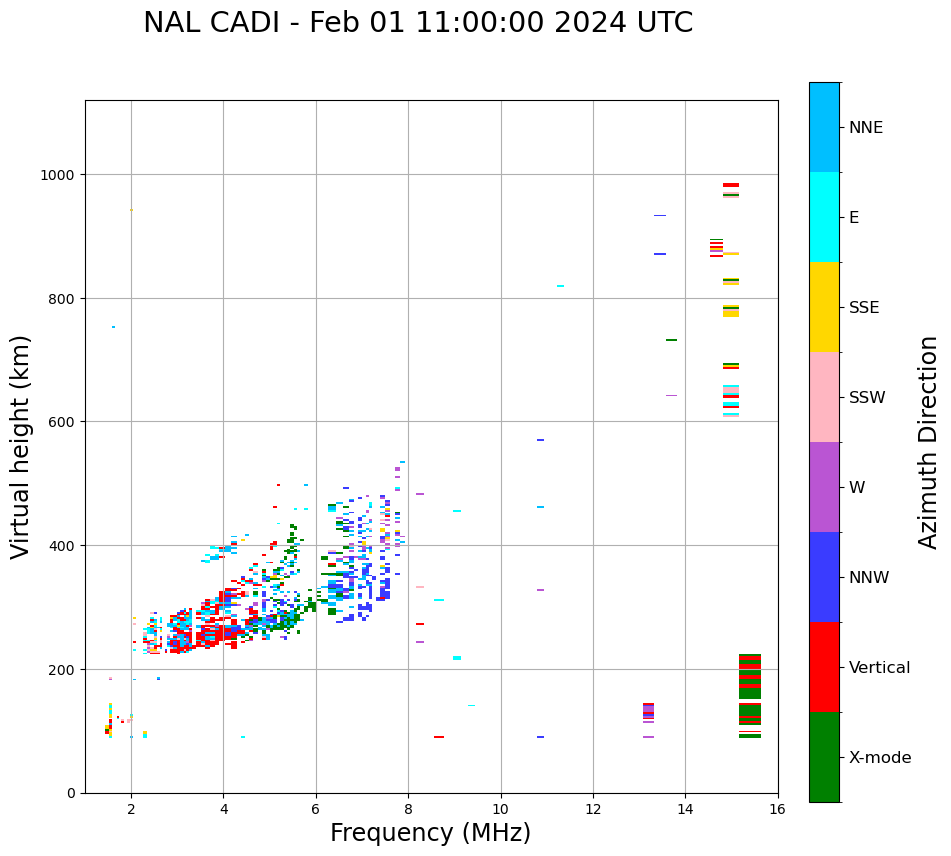 NAL CADI - Feb 01 11:00:00 2024 UTC

Virtual height (km)

1000
800
600
400
200
0

2
4
6
8
10
12
14
16

Frequency (MHz)

NNE
E
SSE
SSW
W
NNW
Vertical
X-mode

Azimuth Direction